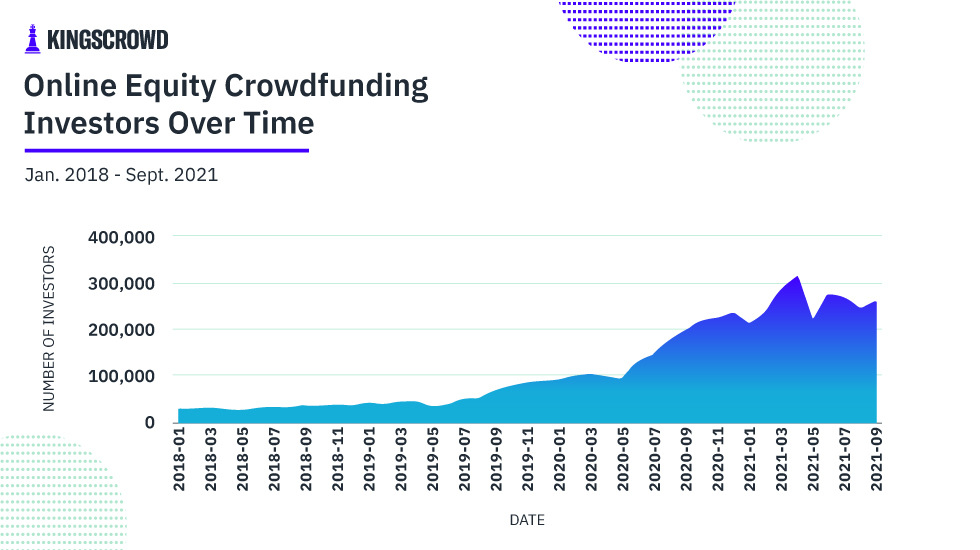 KINGSCROWD

Online Equity Crowdfunding Investors Over Time

Jan. 2018 - Sept. 2021

NUMBER OF INVESTORS

400,000
300,000
200,000
100,000
0

2018-01
2018-03
2018-05
2018-07
2018-09
2018-11
2019-01
2019-03
2019-05
2019-07
2019-09
2019-11
2020-01
2020-03
2020-05
2020-07
2020-09
2020-11
2021-01
2021-03
2021-05
2021-07
2021-09

DATE